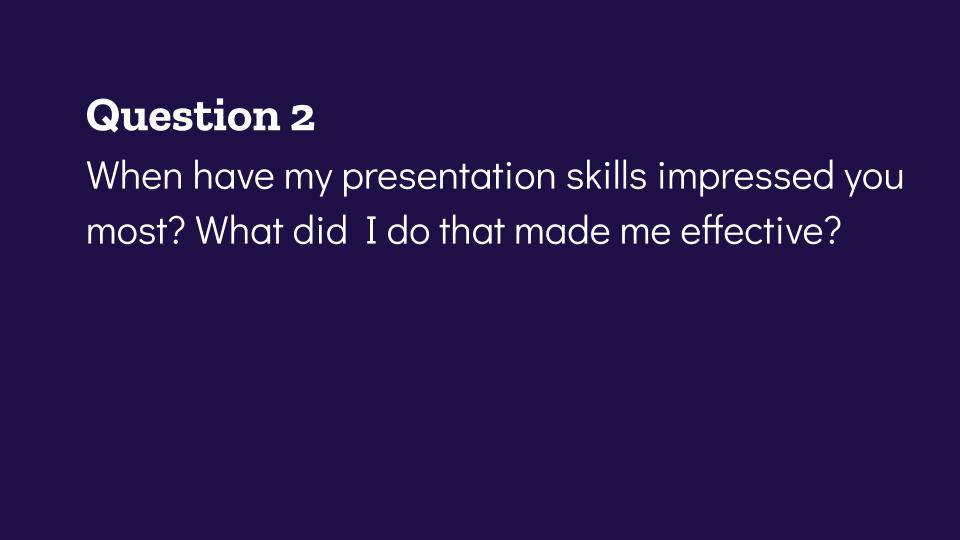 Question 2
When have my presentation skills impressed you most? What did  I do that made me effective?